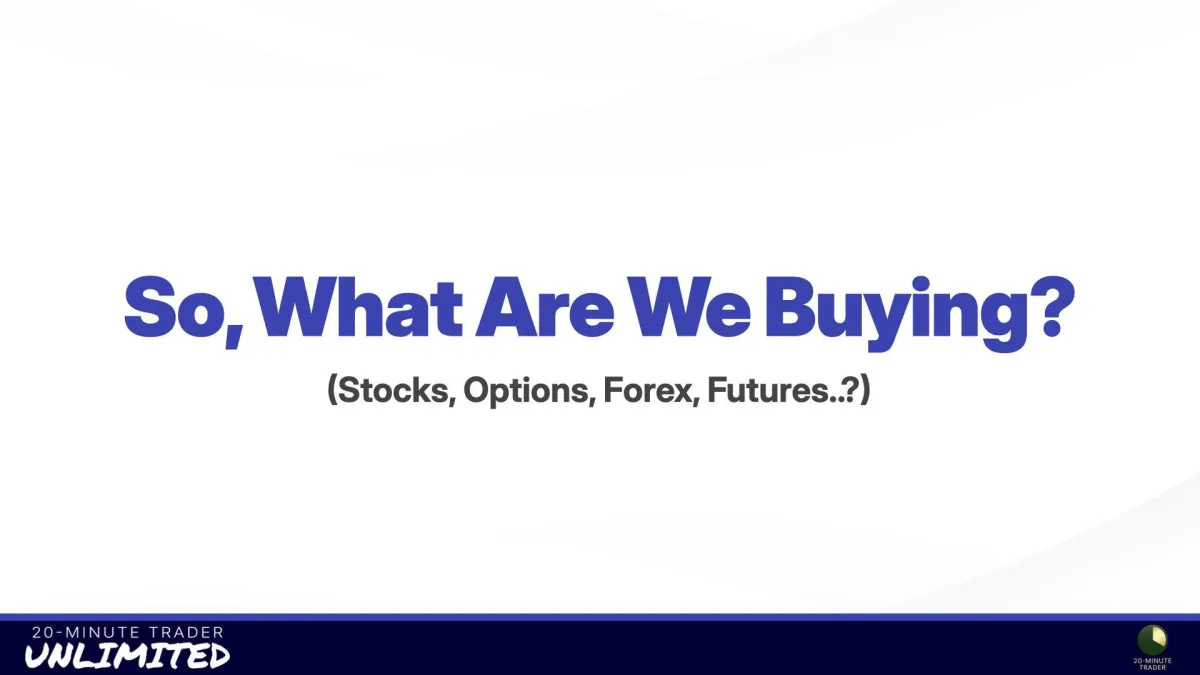 So, What Are We Buying?

(Stocks, Options, Forex, Futures..?)

20-MINUTE TRADER
UNLIMITED

20-MINUTE TRADER